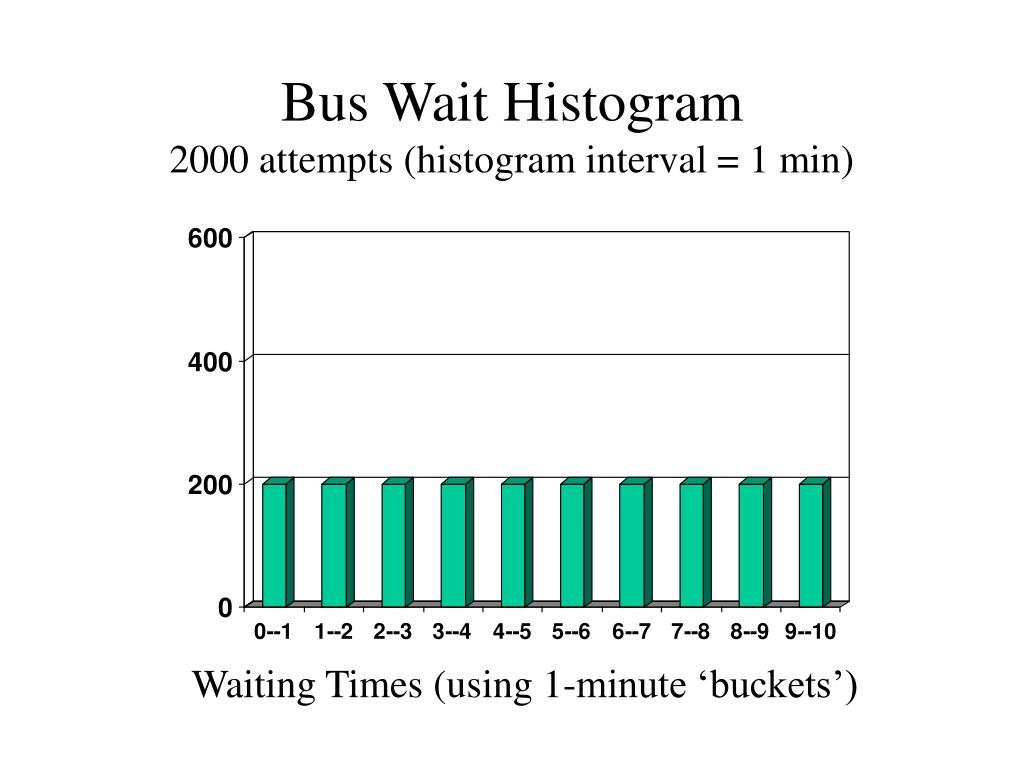 Bus Wait Histogram
2000 attempts (histogram interval = 1 min)

600
400
200
0

0--1 1--2 2--3 3--4 4--5 5--6 6--7 7--8 8--9 9--10

Waiting Times (using 1-minute ‘buckets’)